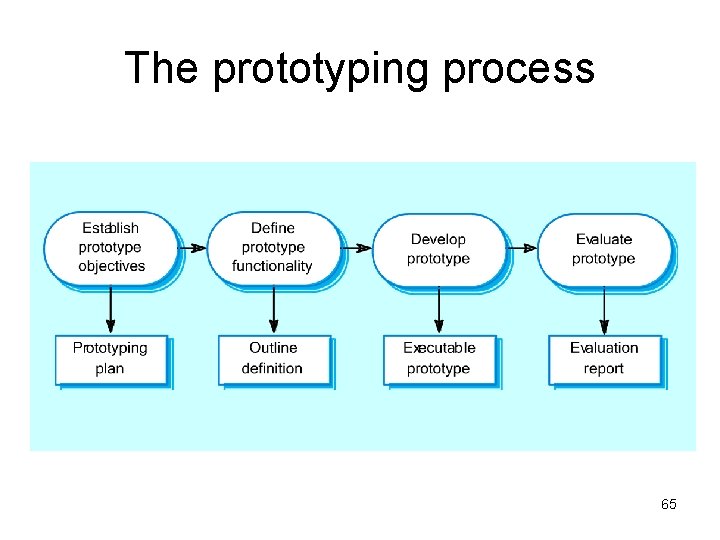 The prototyping process

Establish prototype objectives

Define prototype functionality

Develop prototype

Evaluate prototype

Prototyping plan

Outline definition

Executable prototype

Evaluation report

65